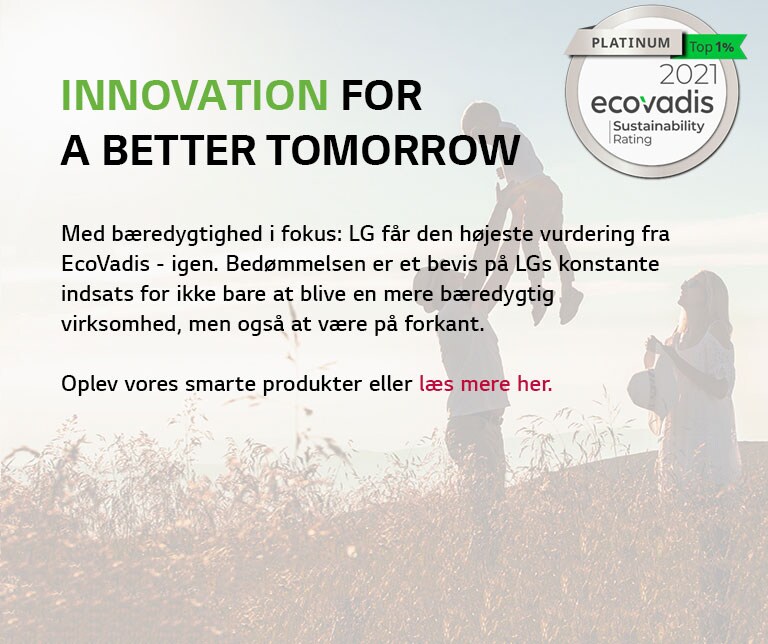 PLATINUM Top 1%
2021
ecovadis
Sustainability Rating

INNOVATION FOR
A BETTER TOMORROW

Med bæredygtighed i fokus: LG får den højeste vurdering fra EcoVadis - igen. Bedømmelsen er et bevis på LGs konstante indsats for ikke bare at blive en mere bæredygtig virksomhed, men også at være på forkant.

Oplev vores smarte produkter eller læs mere her.